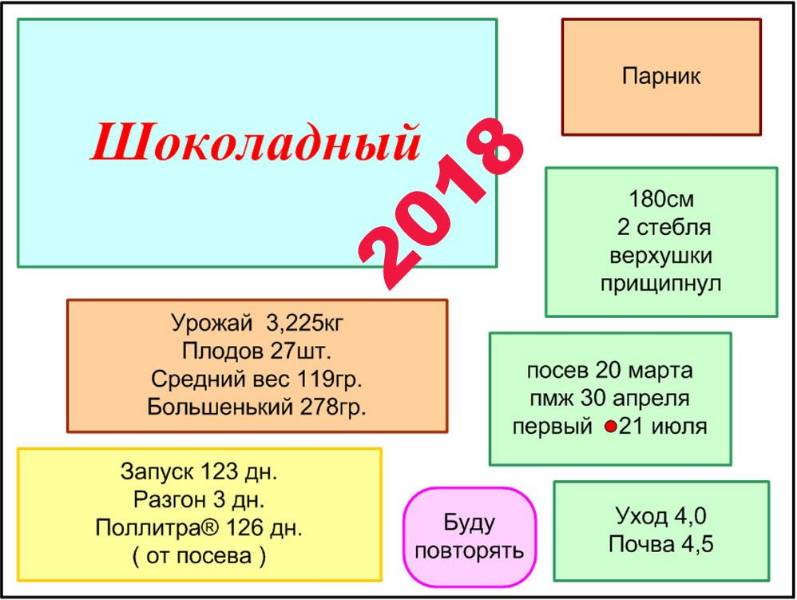 Шоколадный

2018

Парник

180см
2 стебля
верхушки
прищипнул

Урожай 3,225кг
Плодов 27шт.
Средний вес 119гр.
Большенький 278гр.

посев 20 марта
пмж 30 апреля
первый 21 июля

Запуск 123 дн.
Разгон 3 дн.
Поллитра® 126 дн.
( от посева )

Буду повторять

Уход 4,0
Почва 4,5